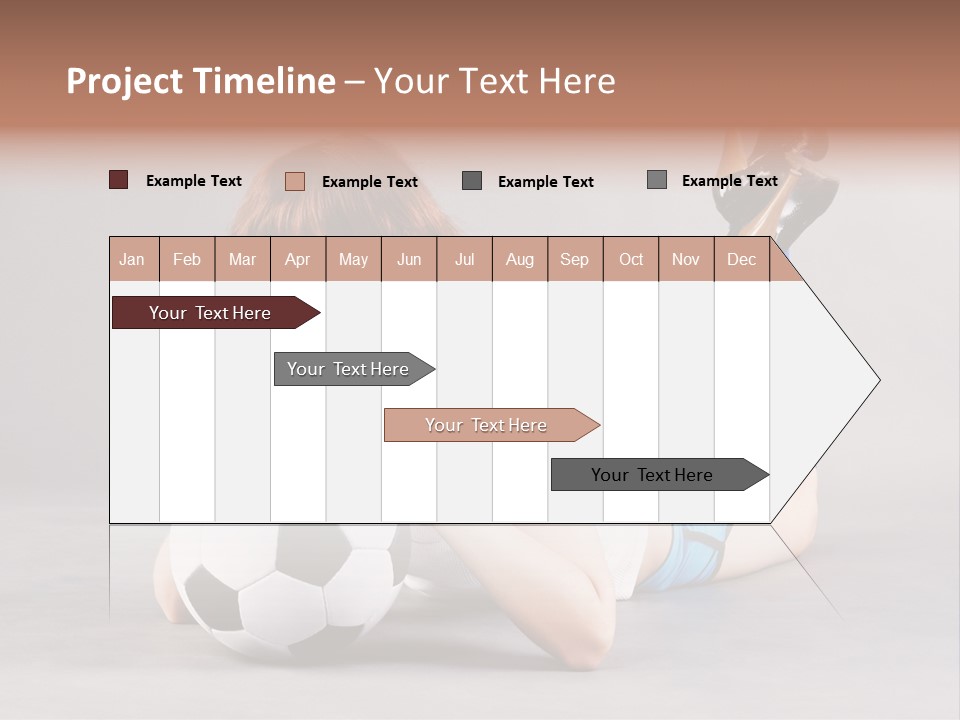 Project Timeline – Your Text Here

Example Text Example Text Example Text Example Text

| Jan | Feb | Mar | Apr | May | Jun | Jul | Aug | Sep | Oct | Nov | Dec |
|---|---|---|---|---|---|---|---|---|---|---|---|

Your Text Here

Your Text Here

Your Text Here

Your Text Here